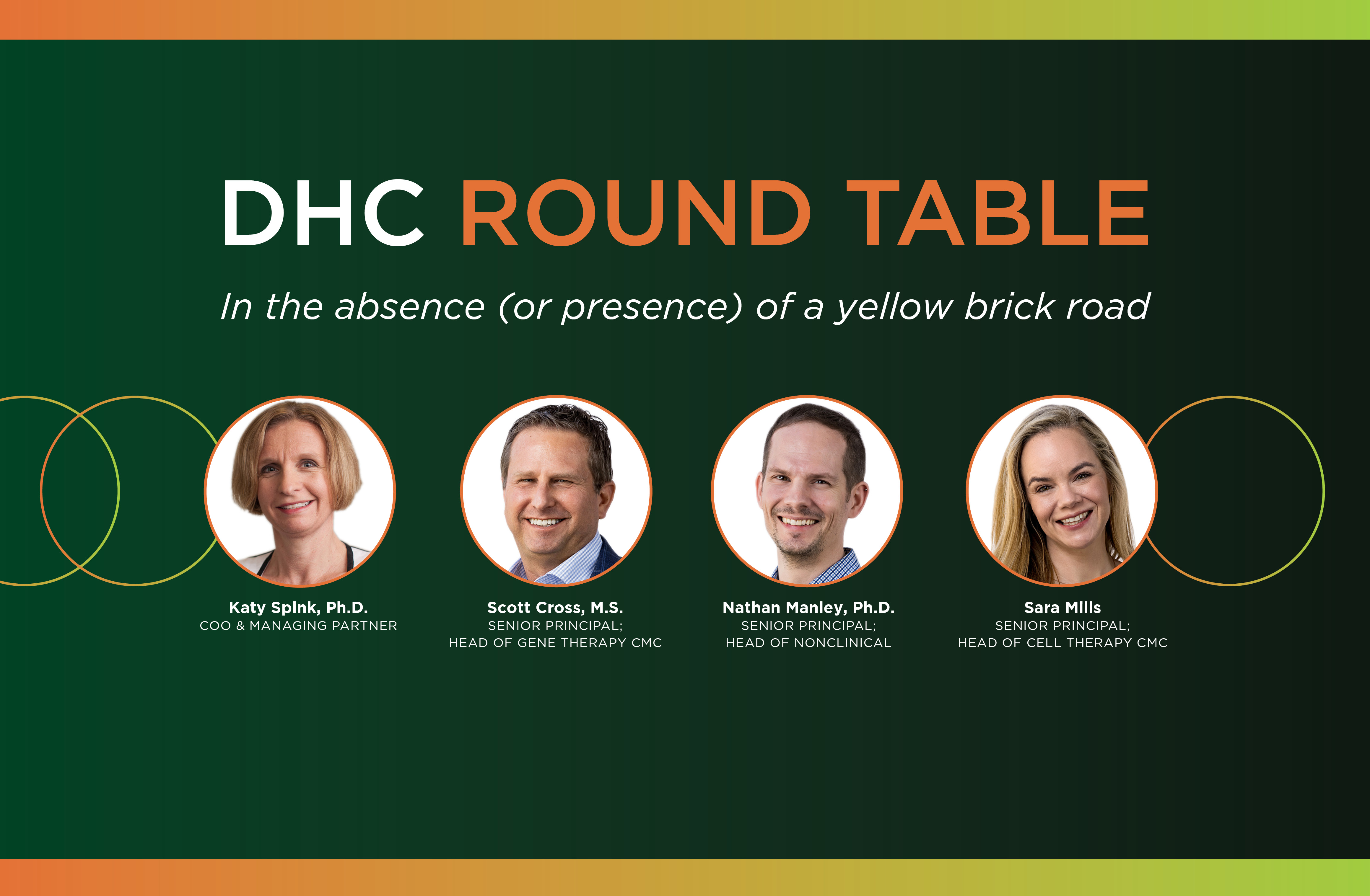 DHC ROUND TABLE

In the absence (or presence) of a yellow brick road

Katy Spink, Ph.D.
COO & MANAGING PARTNER

Scott Cross, M.S.
SENIOR PRINCIPAL;
HEAD OF GENE THERAPY CMC

Nathan Manley, Ph.D.
SENIOR PRINCIPAL;
HEAD OF NONCLINICAL

Sara Mills
SENIOR PRINCIPAL;
HEAD OF CELL THERAPY CMC